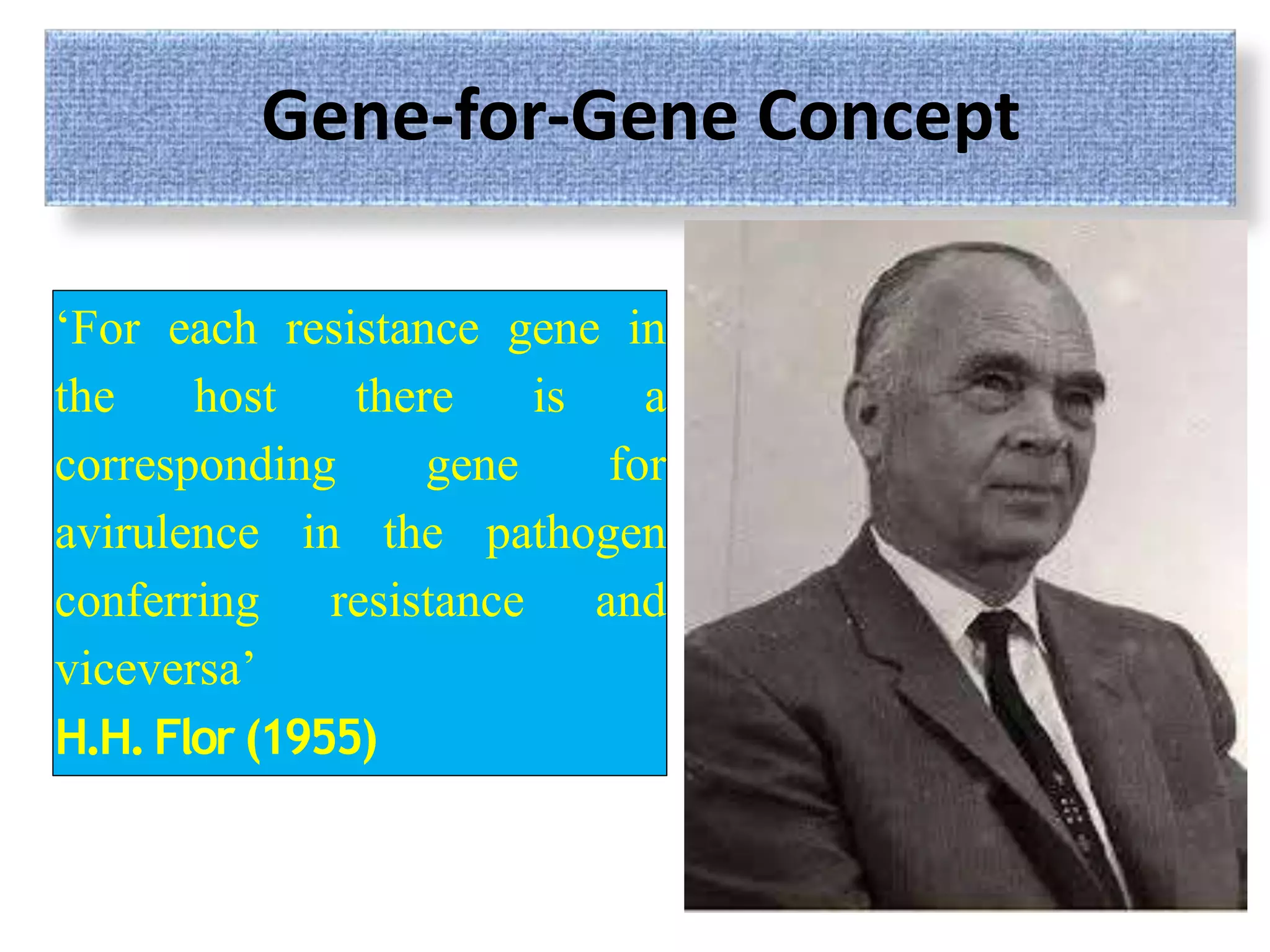 Gene-for-Gene Concept

‘For each resistance gene in the host there is a corresponding gene for avirulence in the pathogen conferring resistance and viceversa’

H.H. Flor (1955)